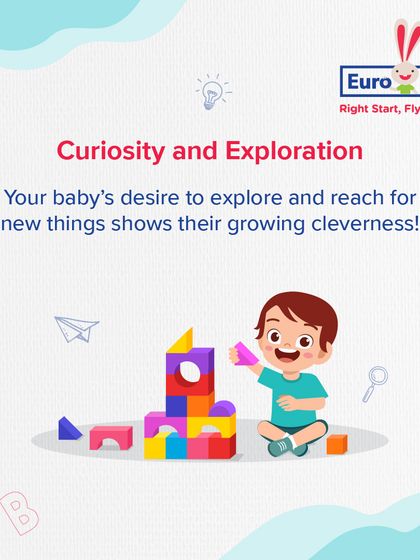 Euro

Right Start, Fly

Curiosity and Exploration

Your baby's desire to explore and reach for new things shows their growing cleverness!

B